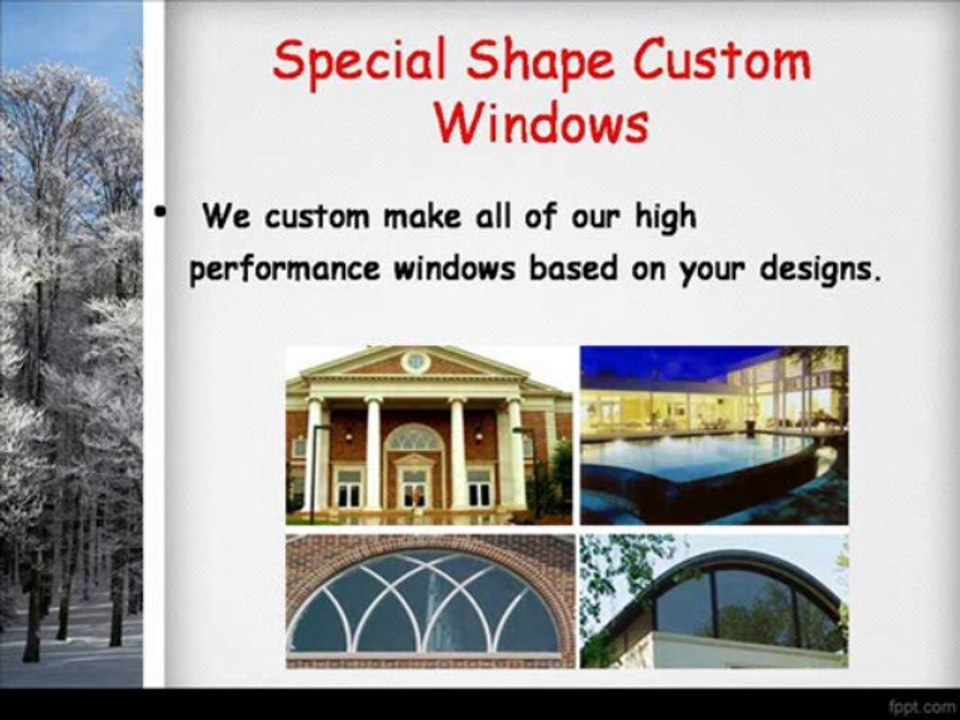 Special Shape Custom Windows

• We custom make all of our high performance windows based on your designs.

fppt.com